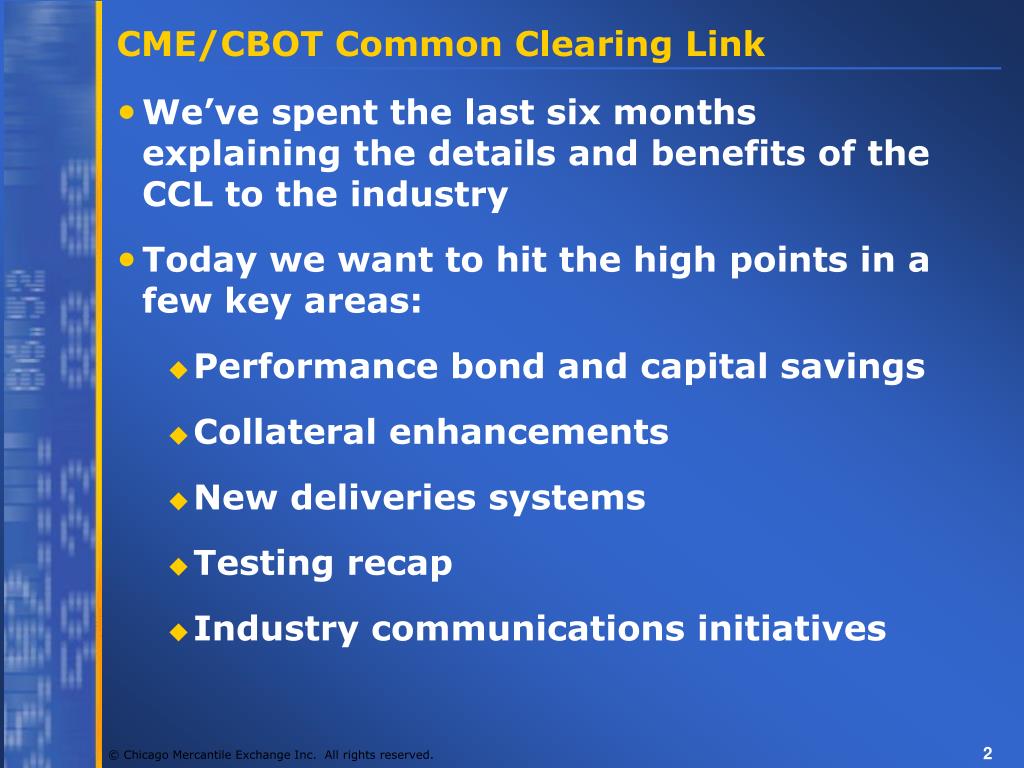 CME/CBOT Common Clearing Link

• We've spent the last six months explaining the details and benefits of the CCL to the industry

• Today we want to hit the high points in a few key areas:

◆ Performance bond and capital savings

◆ Collateral enhancements

◆ New deliveries systems

◆ Testing recap

◆ Industry communications initiatives

© Chicago Mercantile Exchange Inc. All rights reserved.

2